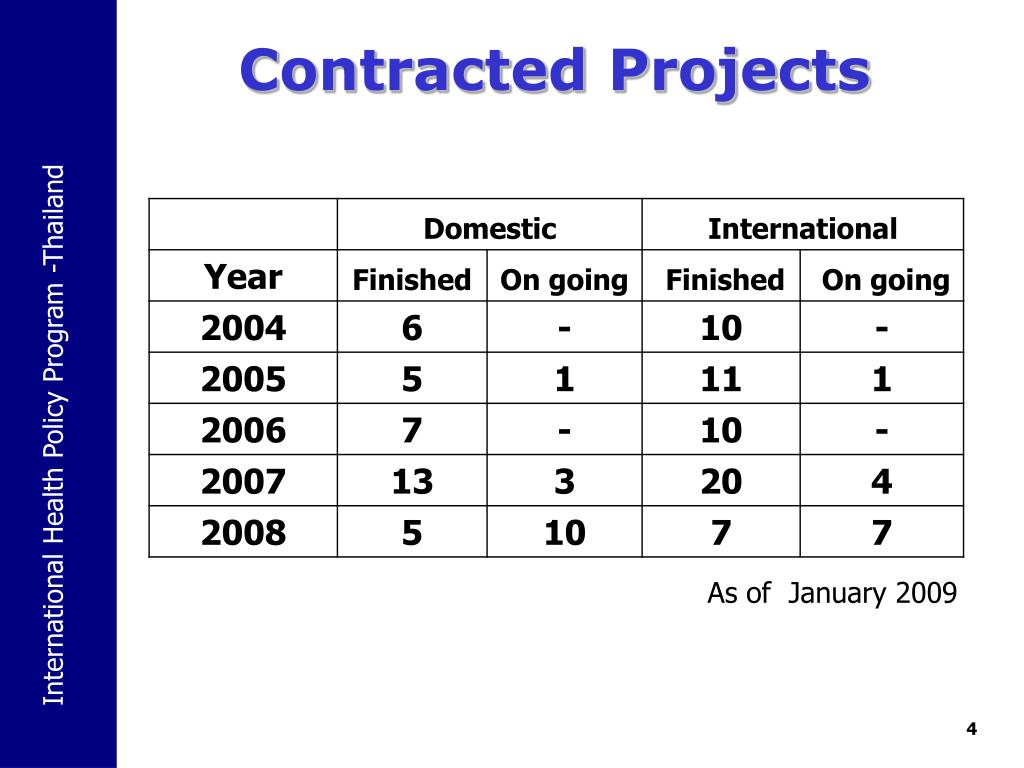 International Health Policy Program -Thailand

Contracted Projects

|  | Domestic | | International | |
|---|---|---|---|---|
| Year | Finished | On going | Finished | On going |
| 2004 | 6 | - | 10 | - |
| 2005 | 5 | 1 | 11 | 1 |
| 2006 | 7 | - | 10 | - |
| 2007 | 13 | 3 | 20 | 4 |
| 2008 | 5 | 10 | 7 | 7 |

As of January 2009

4